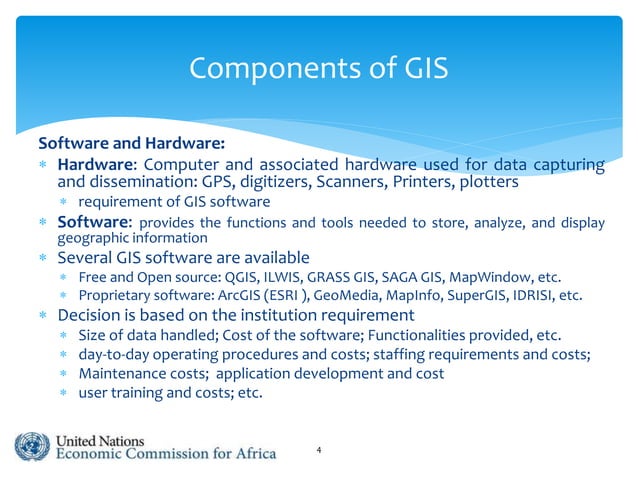 Components of GIS

Software and Hardware:

* Hardware: Computer and associated hardware used for data capturing and dissemination: GPS, digitizers, Scanners, Printers, plotters
  * requirement of GIS software
* Software: provides the functions and tools needed to store, analyze, and display geographic information
* Several GIS software are available
  * Free and Open source: QGIS, ILWIS, GRASS GIS, SAGA GIS, MapWindow, etc.
  * Proprietary software: ArcGIS (ESRI ), GeoMedia, MapInfo, SuperGIS, IDRISI, etc.
* Decision is based on the institution requirement
  * Size of data handled; Cost of the software; Functionalities provided, etc.
  * day-to-day operating procedures and costs; staffing requirements and costs;
  * Maintenance costs; application development and cost
  * user training and costs; etc.

United Nations
Economic Commission for Africa

4